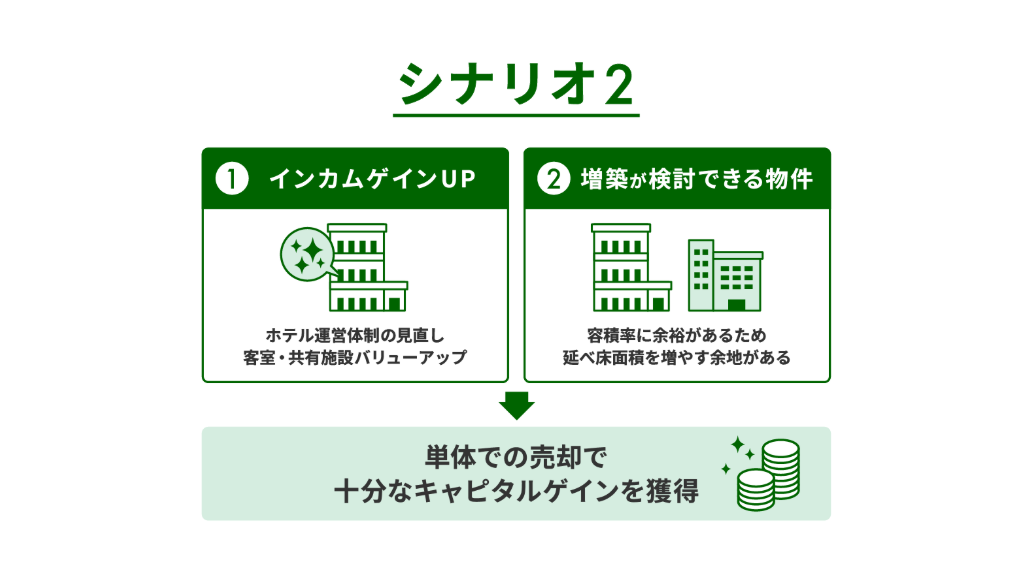 シナリオ2

1 インカムゲインUP

ホテル運営体制の見直し
客室・共有施設バリューアップ

2 増築が検討できる物件

容積率に余裕があるため
延べ床面積を増やす余地がある

単体での売却で
十分なキャピタルゲインを獲得